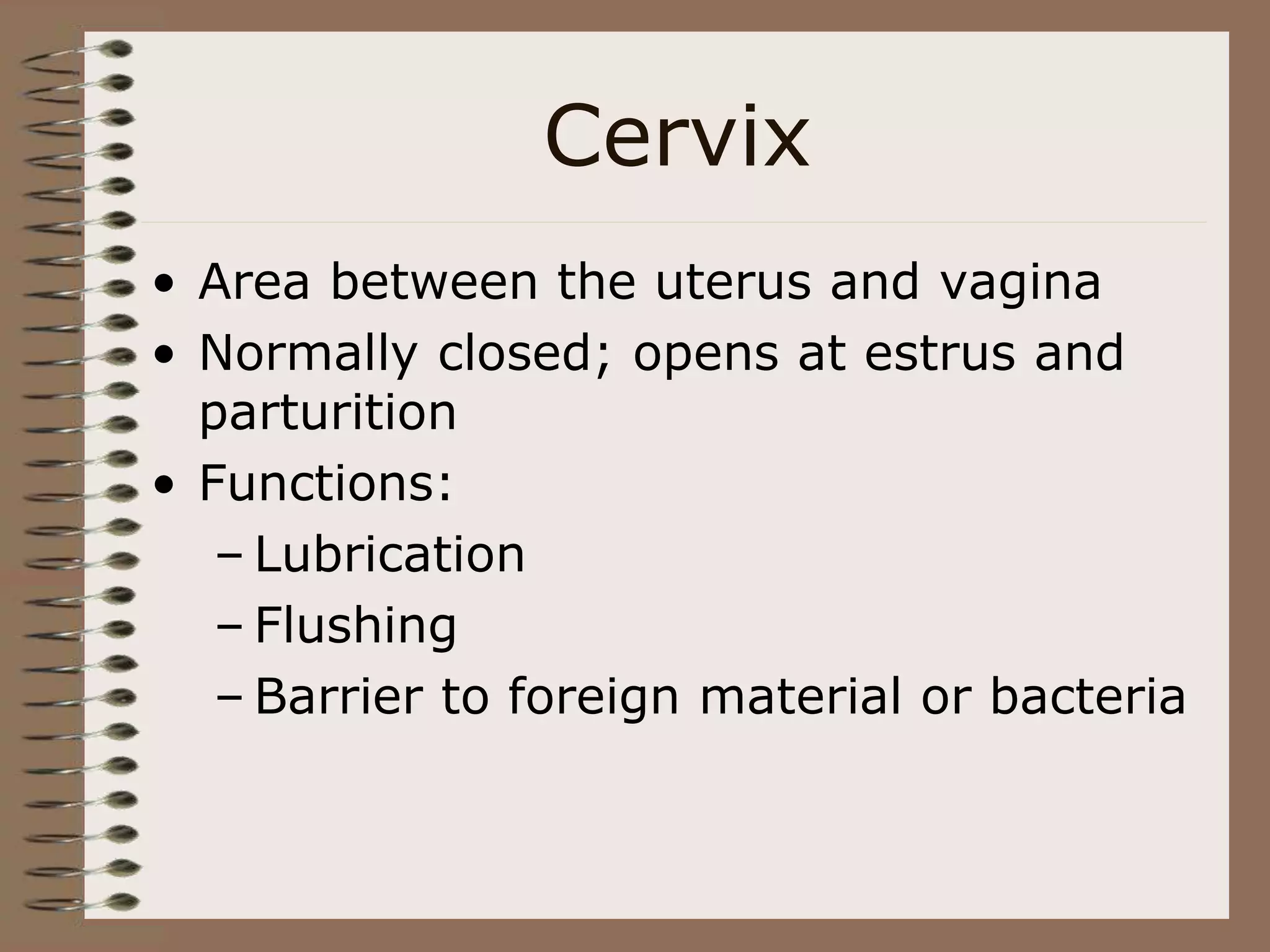 Cervix

• Area between the uterus and vagina
• Normally closed; opens at estrus and parturition
• Functions:
– Lubrication
– Flushing
– Barrier to foreign material or bacteria